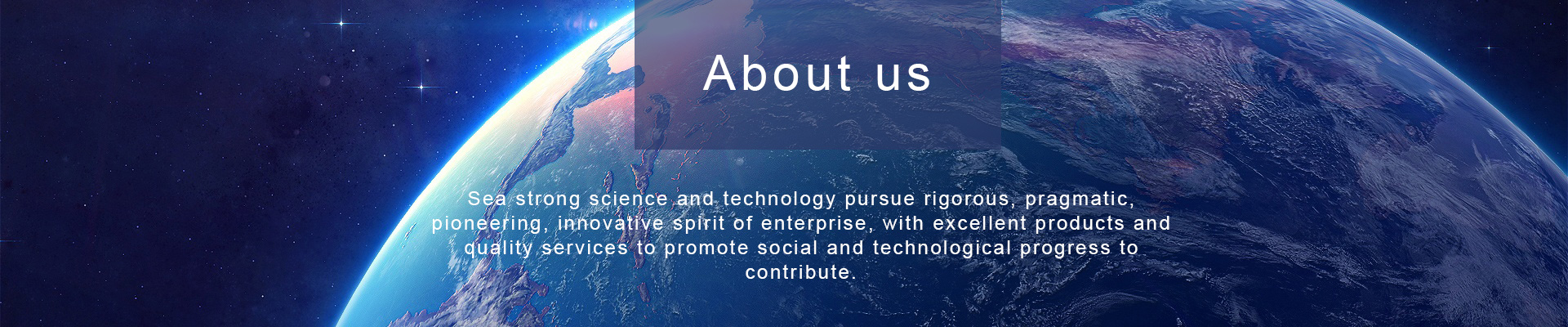 About us

Sea strong science and technology pursue rigorous, pragmatic, pioneering, innovative spirit of enterprise, with excellent products and quality services to promote social and technological progress to contribute.